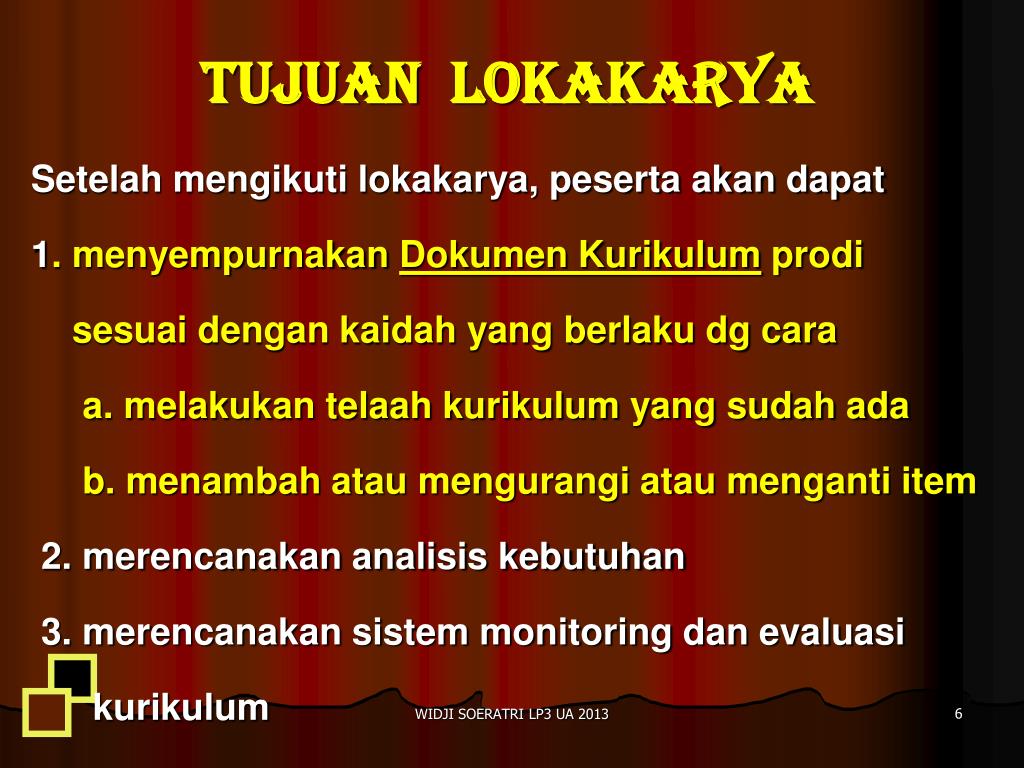 TUJUAN LOKAKARYA

Setelah mengikuti lokakarya, peserta akan dapat

1. menyempurnakan Dokumen Kurikulum prodi sesuai dengan kaidah yang berlaku dg cara

a. melakukan telaah kurikulum yang sudah ada

b. menambah atau mengurangi atau menganti item

2. merencanakan analisis kebutuhan

3. merencanakan sistem monitoring dan evaluasi kurikulum

WIDJI SOERATRI LP3 UA 2013

6